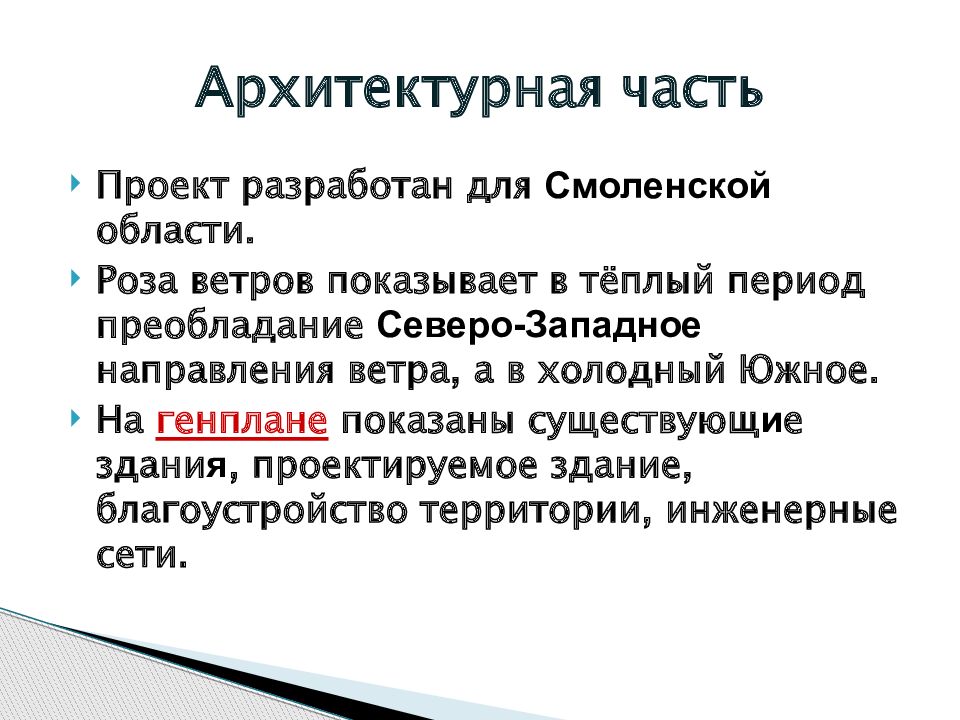 Архитектурная часть

Проект разработан для Смоленской области.

Роза ветров показывает в тёплый период преобладание Северо-Западное направления ветра, а в холодный Южное.

На генплане показаны существующие здания, проектируемое здание, благоустройство территории, инженерные сети.